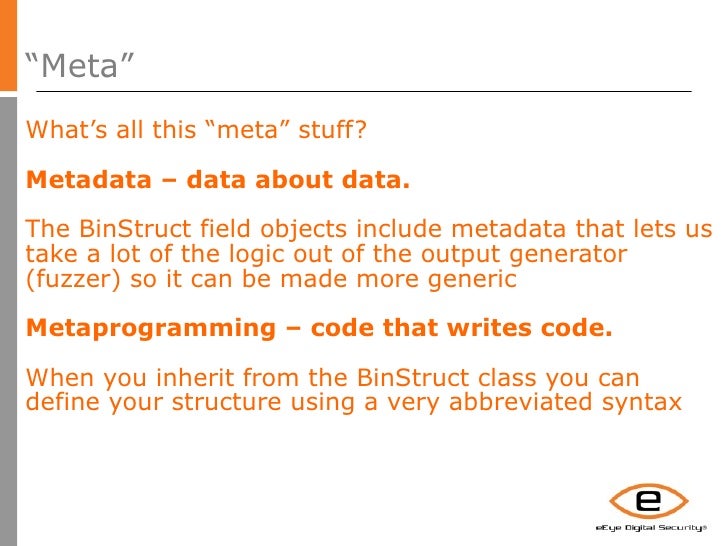 “Meta”

What’s all this “meta” stuff?

Metadata – data about data.

The BinStruct field objects include metadata that lets us take a lot of the logic out of the output generator (fuzzer) so it can be made more generic

Metaprogramming – code that writes code.

When you inherit from the BinStruct class you can define your structure using a very abbreviated syntax

e

eEye Digital Security®